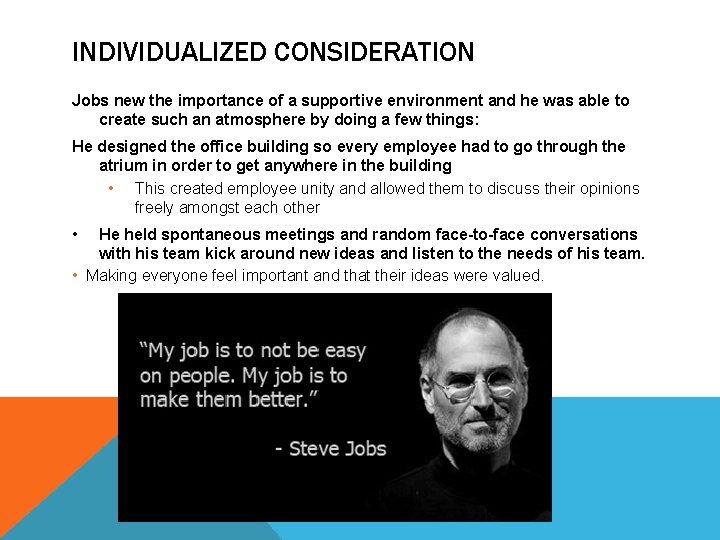 INDIVIDUALIZED CONSIDERATION

Jobs new the importance of a supportive environment and he was able to create such an atmosphere by doing a few things:

He designed the office building so every employee had to go through the atrium in order to get anywhere in the building

• This created employee unity and allowed them to discuss their opinions freely amongst each other

• He held spontaneous meetings and random face-to-face conversations with his team kick around new ideas and listen to the needs of his team.

• Making everyone feel important and that their ideas were valued.

"My job is to not be easy on people. My job is to make them better."

- Steve Jobs